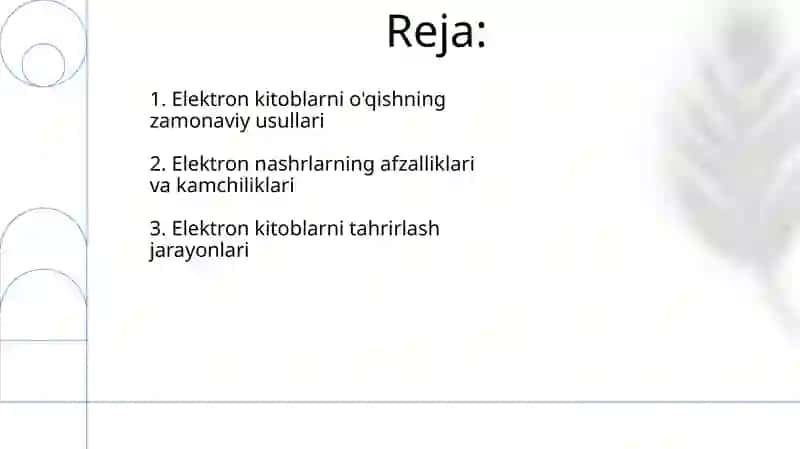 Reja:

1. Elektron kitoblarni o'qishning zamonaviy usullari

2. Elektron nashrlarning afzalliklari va kamchiliklari

3. Elektron kitoblarni tahrirlash jarayonlari